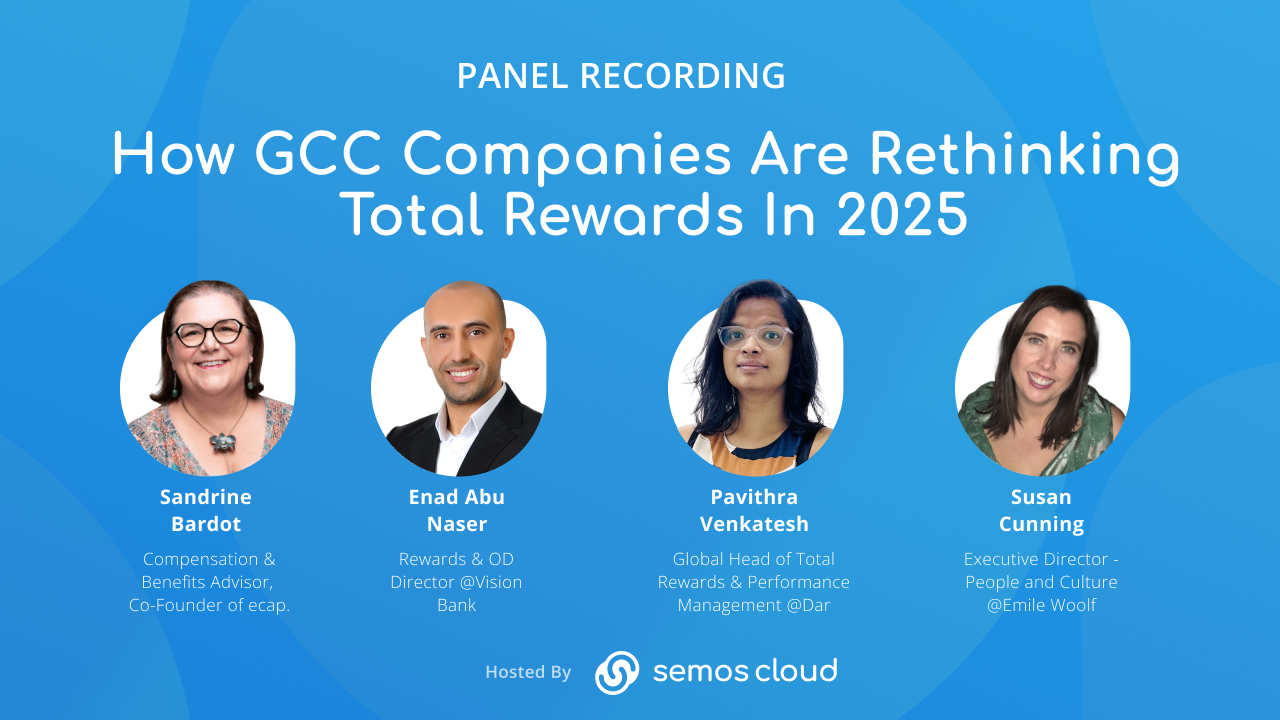 PANEL RECORDING

How GCC Companies Are Rethinking Total Rewards In 2025

Sandrine Bardot

Compensation & Benefits Advisor, Co-Founder of ecap.

Enad Abu Naser

Rewards & OD Director @Vision Bank

Pavithra Venkatesh

Global Head of Total Rewards & Performance Management @Dar

Susan Cunning

Executive Director - People and Culture @Emile Woolf

Hosted By semos cloud